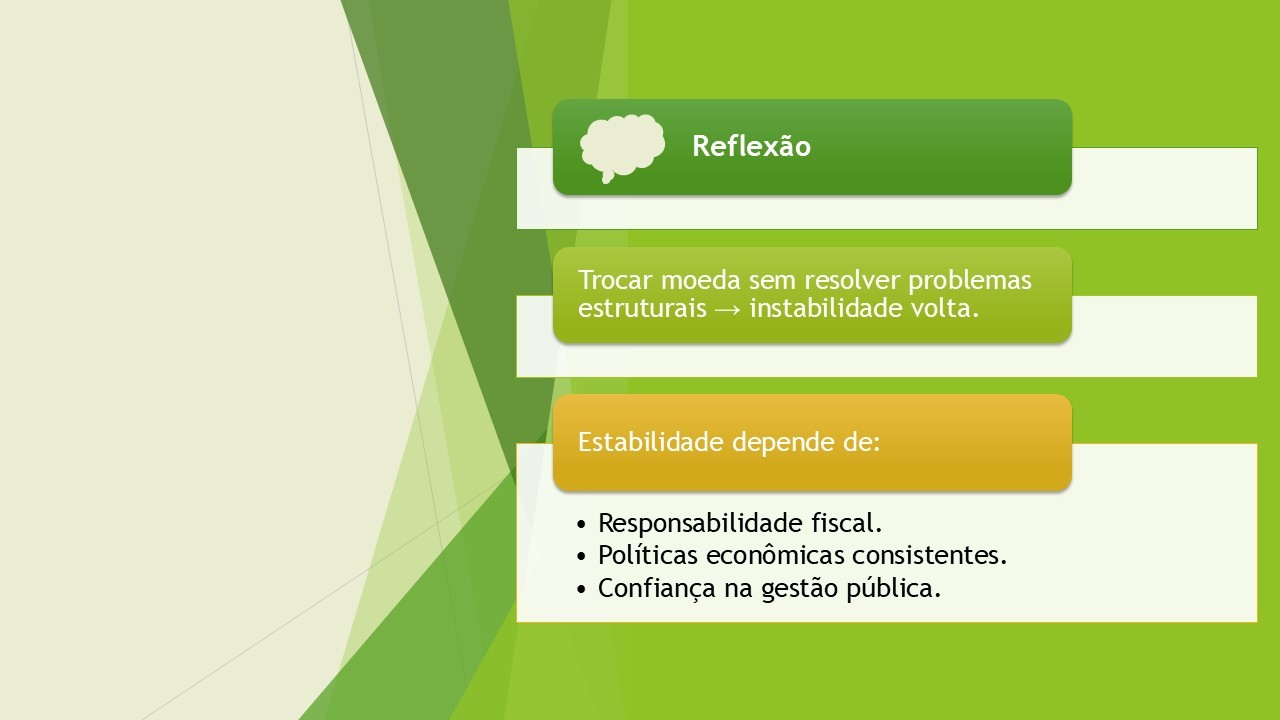 Reflexão

Trocar moeda sem resolver problemas estruturais → instabilidade volta.

Estabilidade depende de:

• Responsabilidade fiscal.
• Políticas econômicas consistentes.
• Confiança na gestão pública.